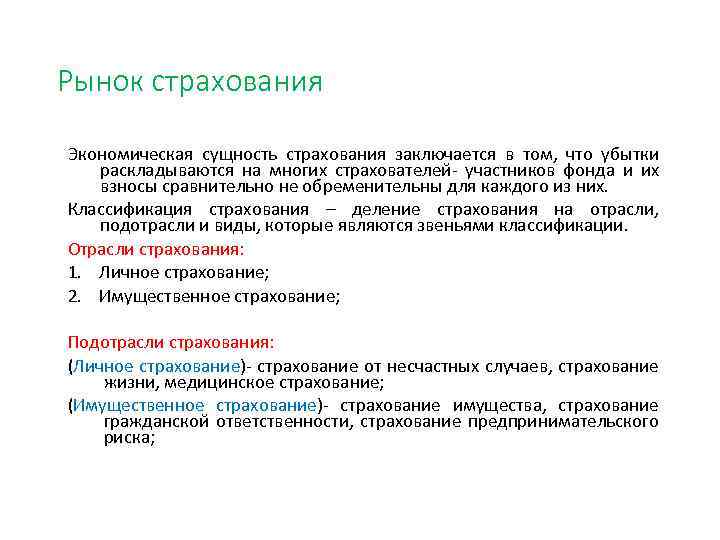 Рынок страхования

Экономическая сущность страхования заключается в том, что убытки раскладываются на многих страхователей- участников фонда и их взносы сравнительно не обременительны для каждого из них.

Классификация страхования – деление страхования на отрасли, подотрасли и виды, которые являются звеньями классификации.

Отрасли страхования:

1. Личное страхование;
2. Имущественное страхование;

Подотрасли страхования:

(Личное страхование)- страхование от несчастных случаев, страхование жизни, медицинское страхование;

(Имущественное страхование)- страхование имущества, страхование гражданской ответственности, страхование предпринимательского риска;